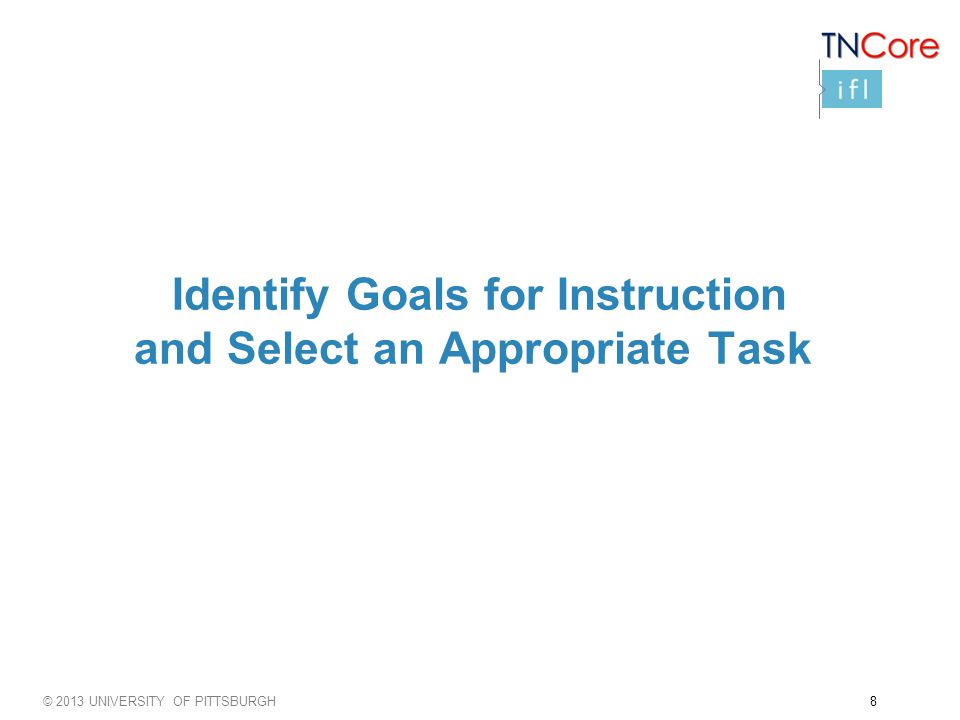 TNCore
ifl

Identify Goals for Instruction and Select an Appropriate Task

© 2013 UNIVERSITY OF PITTSBURGH

8